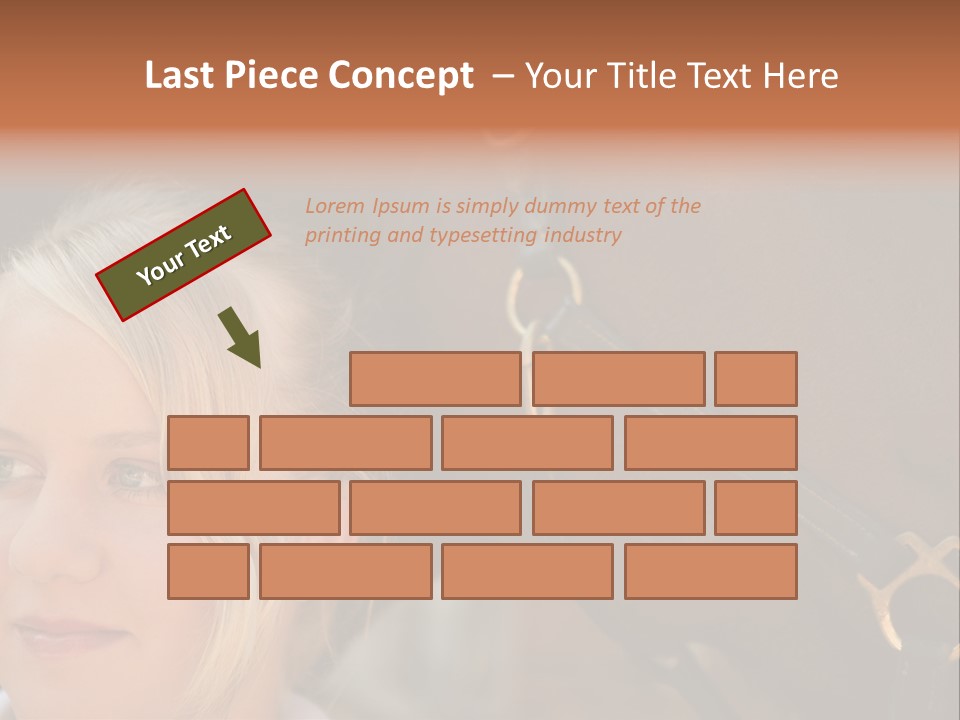 Last Piece Concept – Your Title Text Here

Your Text

Lorem Ipsum is simply dummy text of the printing and typesetting industry